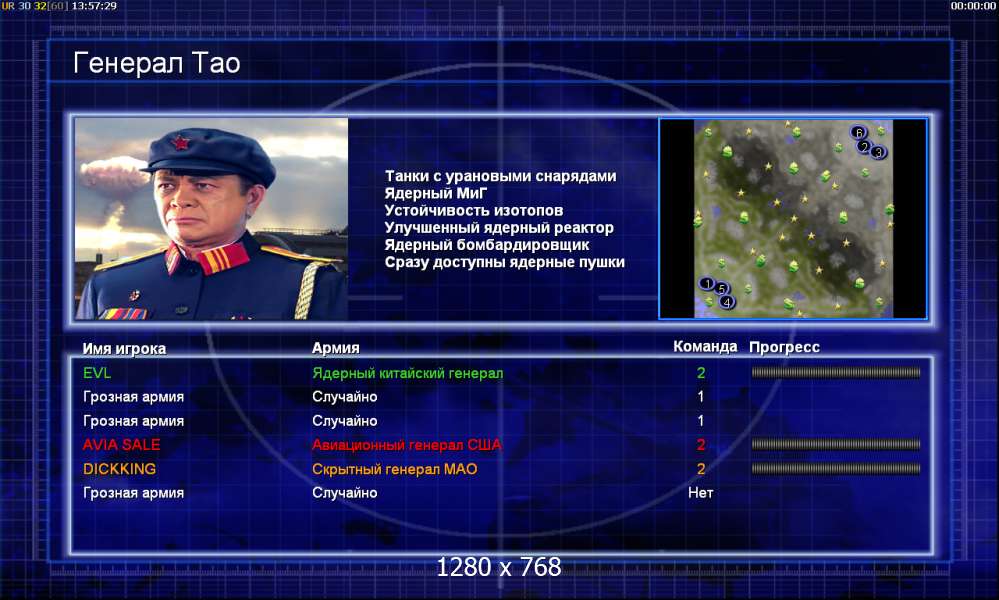 UR 30 32[60] 13:57:29

00:00:00

Генерал Тао

Танки с урановыми снарядами
Ядерный МиГ
Устойчивость изотопов
Улучшенный ядерный реактор
Ядерный бомбардировщик
Сразу доступны ядерные пушки

6
2
3
1
5
4

| Имя игрока | Армия | Команда | Прогресс |
|---|---|---|---|
| EVL | Ядерный китайский генерал | 2 | |
| Грозная армия | Случайно | 1 | |
| Грозная армия | Случайно | 1 | |
| AVIA SALE | Авиационный генерал США | 2 | |
| DICKKING | Скрытный генерал МАО | 2 | |
| Грозная армия | Случайно | Нет | |

1280 x 768